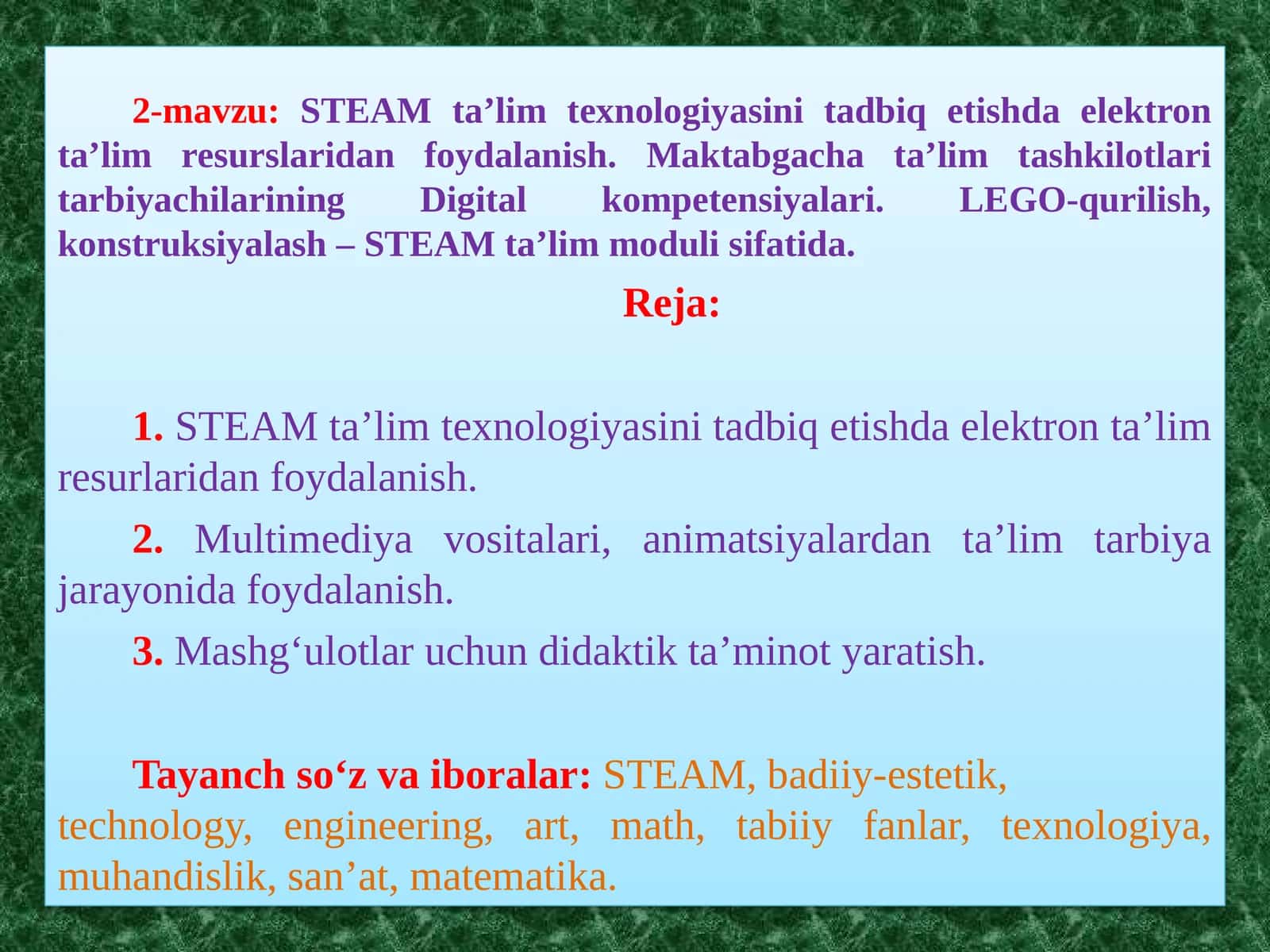 2-mavzu: STEAM ta’lim texnologiyasini tadbiq etishda elektron ta’lim resurslaridan foydalanish. Maktabgacha ta’lim tashkilotlari tarbiyachilarining Digital kompetensiyalari. LEGO-qurilish, konstruksiyalash – STEAM ta’lim moduli sifatida.

Reja:

1. STEAM ta’lim texnologiyasini tadbiq etishda elektron ta’lim resurlaridan foydalanish.

2. Multimediya vositalari, animatsiyalardan ta’lim tarbiya jarayonida foydalanish.

3. Mashg‘ulotlar uchun didaktik ta’minot yaratish.

Tayanch so‘z va iboralar: STEAM, badiiy-estetik, technology, engineering, art, math, tabiiy fanlar, texnologiya, muhandislik, san’at, matematika.